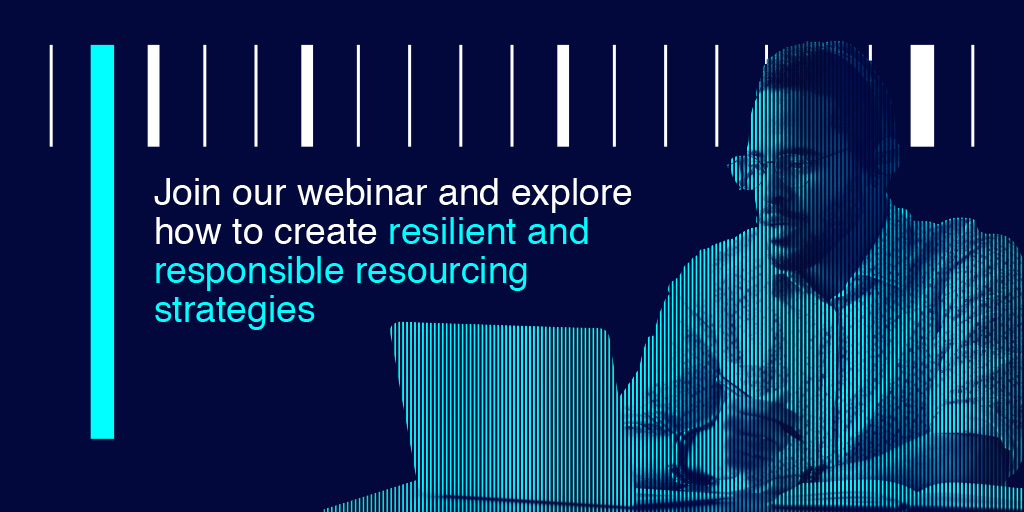 Join our webinar and explore how to create resilient and responsible resourcing strategies